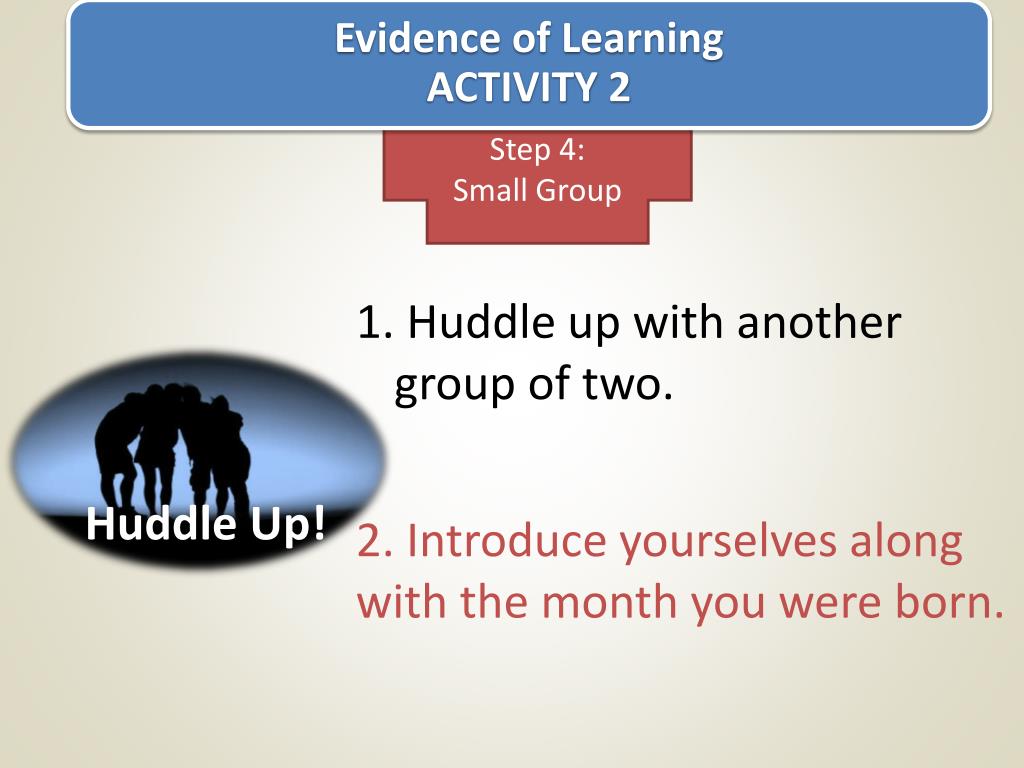 Evidence of Learning
ACTIVITY 2

Step 4:
Small Group

Huddle Up!

1. Huddle up with another group of two.

2. Introduce yourselves along with the month you were born.